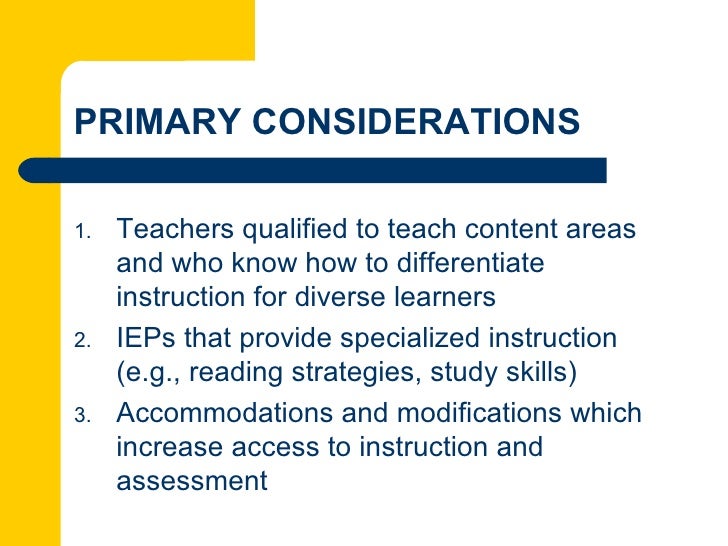 PRIMARY CONSIDERATIONS

1. Teachers qualified to teach content areas and who know how to differentiate instruction for diverse learners
2. IEPs that provide specialized instruction (e.g., reading strategies, study skills)
3. Accommodations and modifications which increase access to instruction and assessment